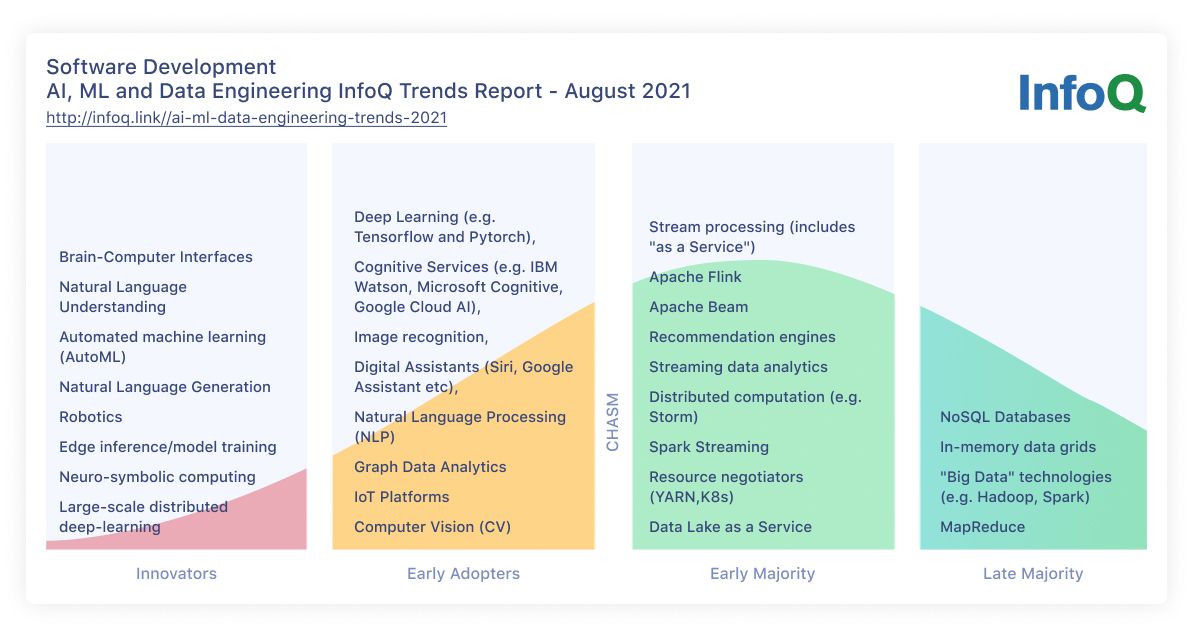 Software Development
AI, ML and Data Engineering InfoQ Trends Report - August 2021
http://infoq.link//ai-ml-data-engineering-trends-2021

InfoQ

Brain-Computer Interfaces
Natural Language Understanding
Automated machine learning (AutoML)
Natural Language Generation
Robotics
Edge inference/model training
Neuro-symbolic computing
Large-scale distributed deep-learning

Innovators

Deep Learning (e.g. Tensorflow and Pytorch),
Cognitive Services (e.g. IBM Watson, Microsoft Cognitive, Google Cloud AI),
Image recognition,
Digital Assistants (Siri, Google Assistant etc),
Natural Language Processing (NLP)
Graph Data Analytics
IoT Platforms
Computer Vision (CV)

Early Adopters

CHASM

Stream processing (includes "as a Service")
Apache Flink
Apache Beam
Recommendation engines
Streaming data analytics
Distributed computation (e.g. Storm)
Spark Streaming
Resource negotiators (YARN,K8s)
Data Lake as a Service

Early Majority

NoSQL Databases
In-memory data grids
"Big Data" technologies (e.g. Hadoop, Spark)
MapReduce

Late Majority